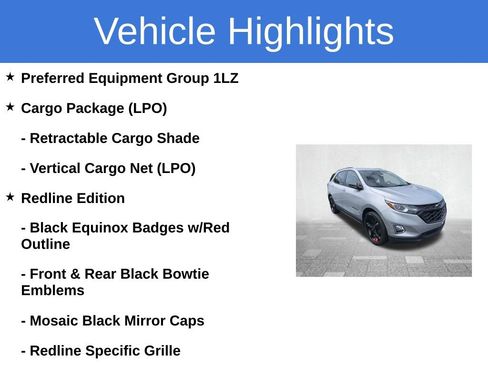 Vehicle Highlights

★ Preferred Equipment Group 1LZ

★ Cargo Package (LPO)

- Retractable Cargo Shade

- Vertical Cargo Net (LPO)

★ Redline Edition

- Black Equinox Badges w/Red Outline

- Front & Rear Black Bowtie Emblems

- Mosaic Black Mirror Caps

- Redline Specific Grille